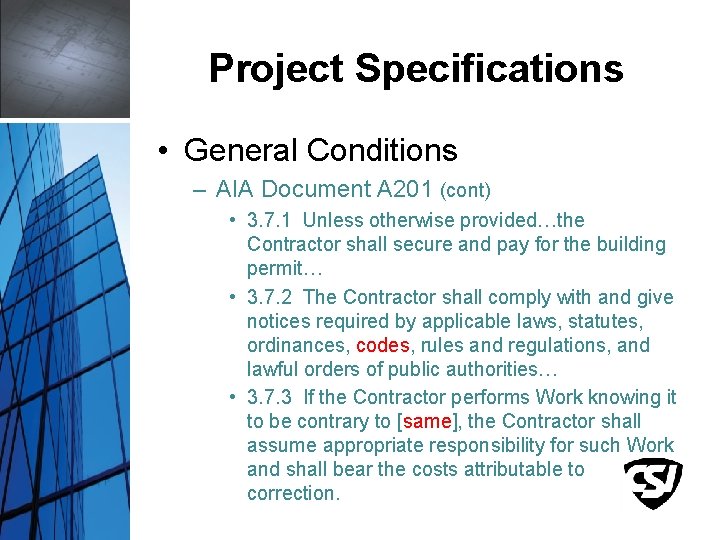 Project Specifications

• General Conditions
– AIA Document A201 (cont)
• 3.7.1 Unless otherwise provided…the Contractor shall secure and pay for the building permit…
• 3.7.2 The Contractor shall comply with and give notices required by applicable laws, statutes, ordinances, codes, rules and regulations, and lawful orders of public authorities…
• 3.7.3 If the Contractor performs Work knowing it to be contrary to [same], the Contractor shall assume appropriate responsibility for such Work and shall bear the costs attributable to correction.

CSI